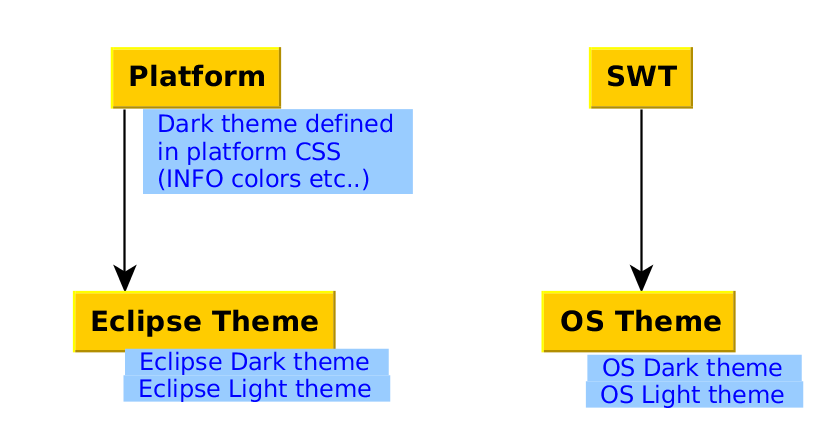 Platform

Dark theme defined in platform CSS (INFO colors etc..)

Eclipse Theme

Eclipse Dark theme
Eclipse Light theme

SWT

OS Theme

OS Dark theme
OS Light theme